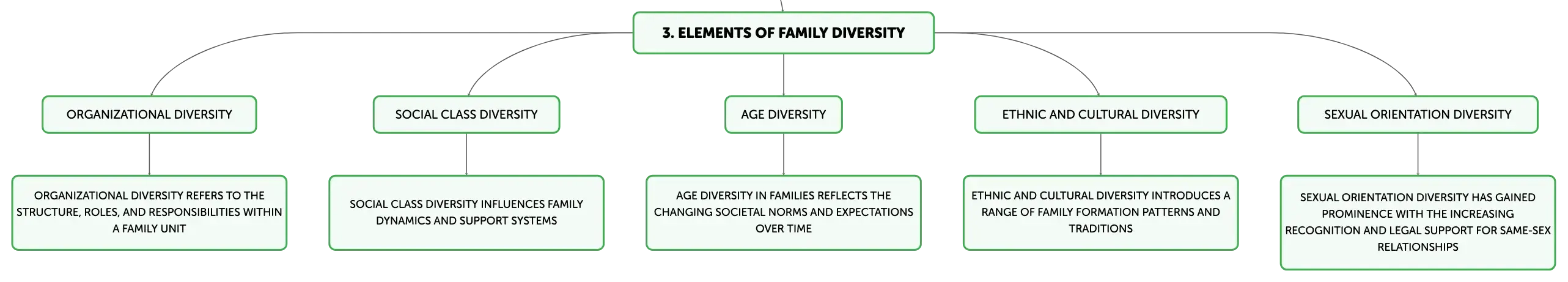 3. ELEMENTS OF FAMILY DIVERSITY

ORGANIZATIONAL DIVERSITY

ORGANIZATIONAL DIVERSITY REFERS TO THE STRUCTURE, ROLES, AND RESPONSIBILITIES WITHIN A FAMILY UNIT

SOCIAL CLASS DIVERSITY

SOCIAL CLASS DIVERSITY INFLUENCES FAMILY DYNAMICS AND SUPPORT SYSTEMS

AGE DIVERSITY

AGE DIVERSITY IN FAMILIES REFLECTS THE CHANGING SOCIETAL NORMS AND EXPECTATIONS OVER TIME

ETHNIC AND CULTURAL DIVERSITY

ETHNIC AND CULTURAL DIVERSITY INTRODUCES A RANGE OF FAMILY FORMATION PATTERNS AND TRADITIONS

SEXUAL ORIENTATION DIVERSITY

SEXUAL ORIENTATION DIVERSITY HAS GAINED PROMINENCE WITH THE INCREASING RECOGNITION AND LEGAL SUPPORT FOR SAME-SEX RELATIONSHIPS